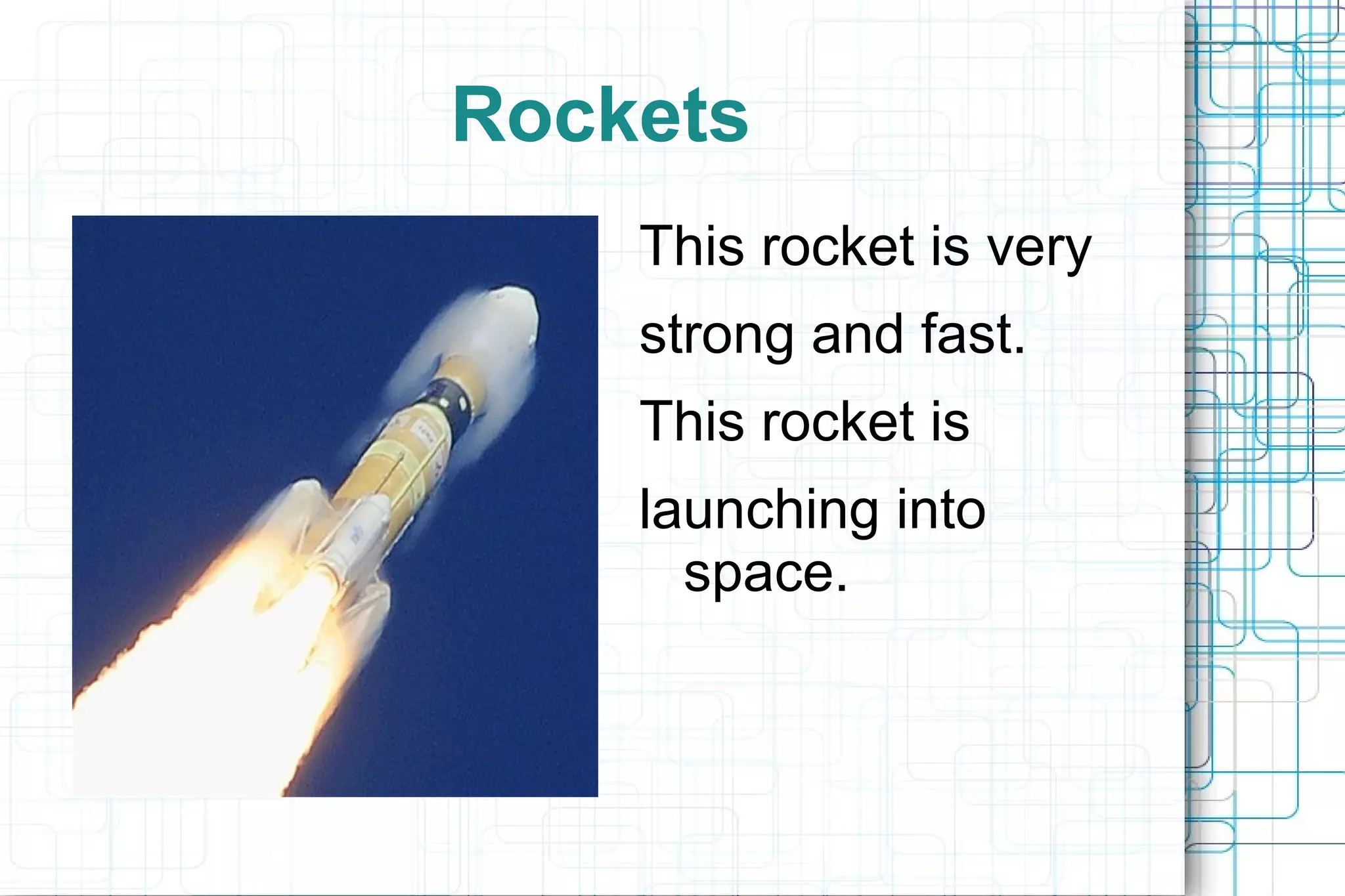 Rockets

This rocket is very strong and fast.

This rocket is launching into space.